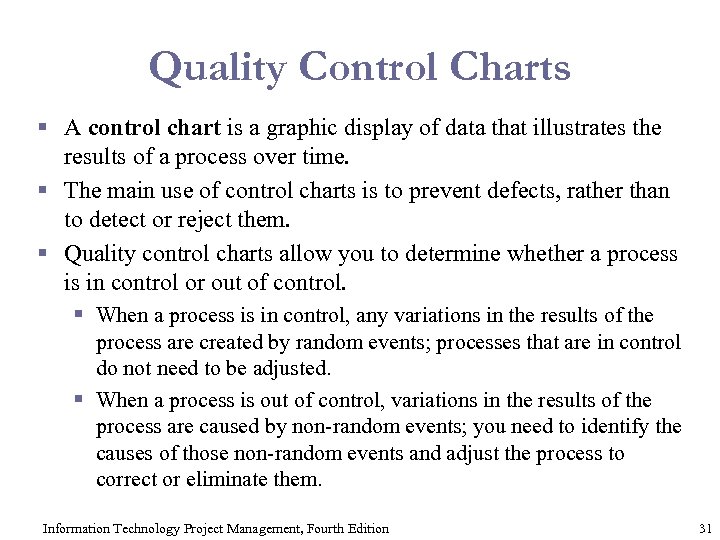 Quality Control Charts

▪ A control chart is a graphic display of data that illustrates the results of a process over time.

▪ The main use of control charts is to prevent defects, rather than to detect or reject them.

▪ Quality control charts allow you to determine whether a process is in control or out of control.

▪ When a process is in control, any variations in the results of the process are created by random events; processes that are in control do not need to be adjusted.

▪ When a process is out of control, variations in the results of the process are caused by non-random events; you need to identify the causes of those non-random events and adjust the process to correct or eliminate them.

Information Technology Project Management, Fourth Edition

31